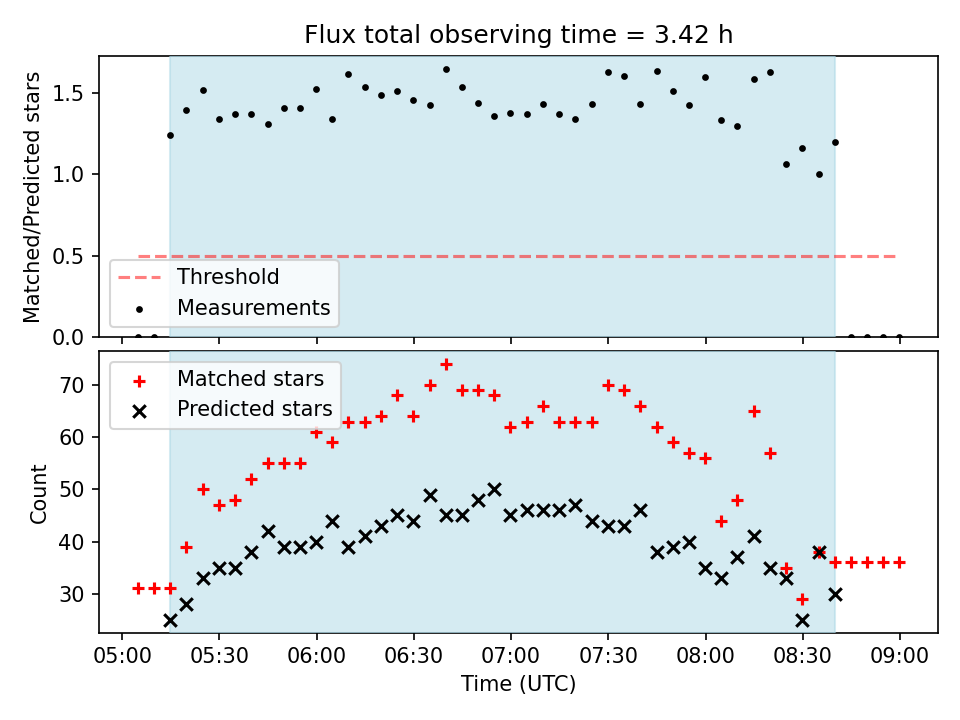 Flux total observing time = 3.42 h

Matched/Predicted stars

1.5
1.0
0.5
0.0

Threshold
Measurements

Matched stars
Predicted stars

Count

70
60
50
40
30

05:00 05:30 06:00 06:30 07:00 07:30 08:00 08:30 09:00

Time (UTC)